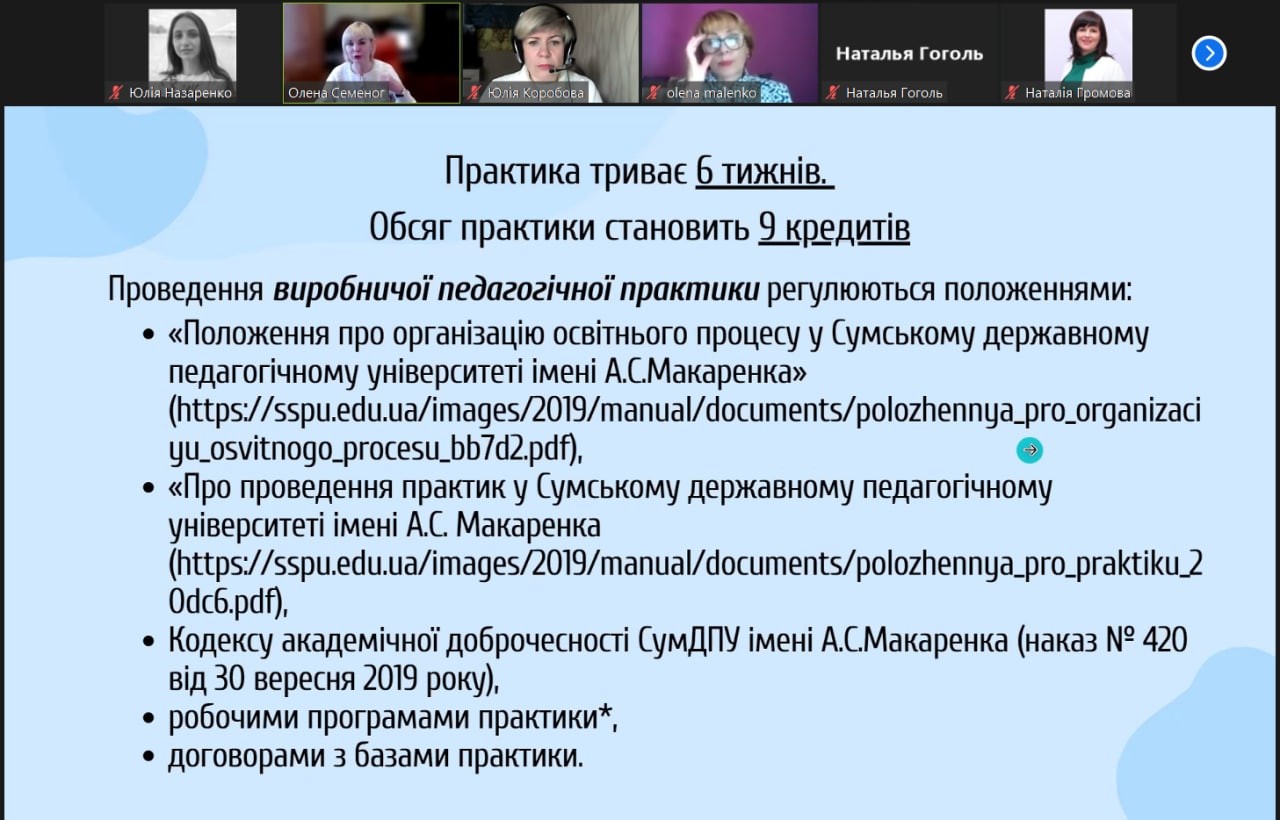 Юлія Назаренко
Олена Семеног
Юлія Коробова
olena malenko
Наталья Гоголь
Наталья Гоголь
Наталія Громова

Практика триває 6 тижнів.

Обсяг практики становить 9 кредитів

Проведення виробничої педагогічної практики регулюються положеннями:

• «Положення про організацію освітнього процесу у Сумському державному педагогічному університеті імені А.С.Макаренка» (https://sspu.edu.ua/images/2019/manual/documents/polozhennya_pro_organizaciyu_osvitnogo_procesu_bb7d2.pdf),
• «Про проведення практик у Сумському державному педагогічному університеті імені А.С. Макаренка (https://sspu.edu.ua/images/2019/manual/documents/polozhennya_pro_praktiku_20dc6.pdf),
• Кодексу академічної доброчесності СумДПУ імені А.С.Макаренка (наказ № 420 від 30 вересня 2019 року),
• робочими програмами практики*,
• договорами з базами практики.